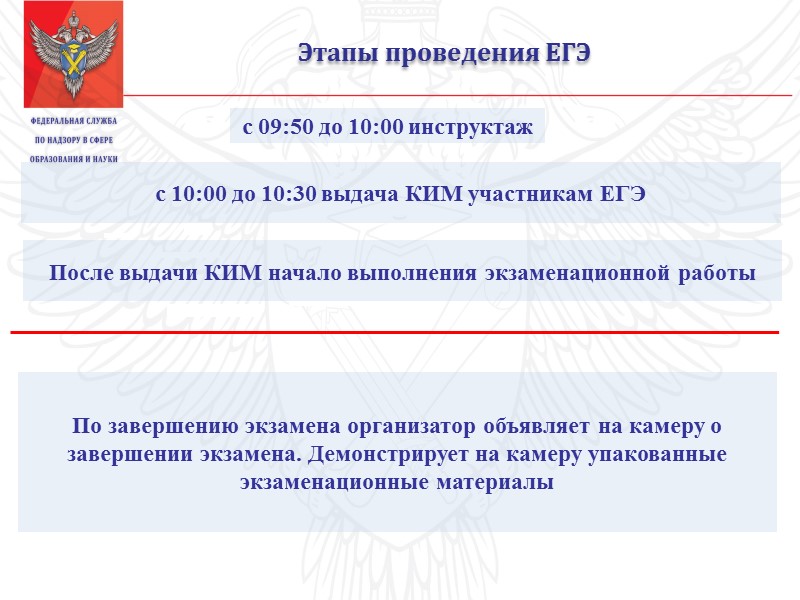 ФЕДЕРАЛЬНАЯ СЛУЖБА ПО НАДЗОРУ В СФЕРЕ ОБРАЗОВАНИЯ И НАУКИ

Этапы проведения ЕГЭ

с 09:50 до 10:00 инструктаж

с 10:00 до 10:30 выдача КИМ участникам ЕГЭ

После выдачи КИМ начало выполнения экзаменационной работы

По завершению экзамена организатор объявляет на камеру о завершении экзамена. Демонстрирует на камеру упакованные экзаменационные материалы